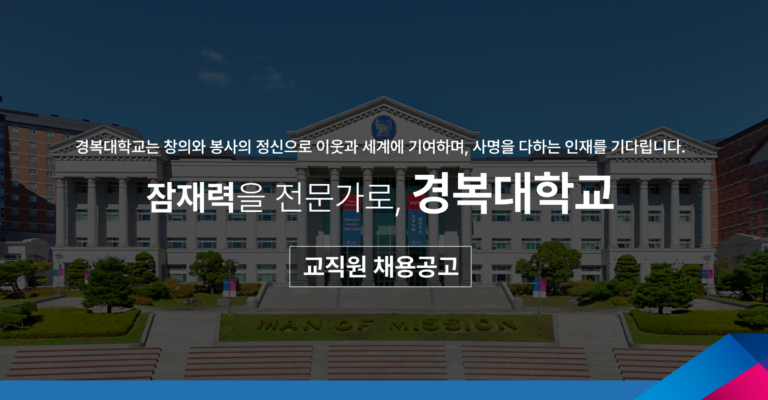 경복대학교는 창의와 봉사의 정신으로 이웃과 세계에 기여하며, 사명을 다하는 인재를 기다립니다.

잠재력을 전문가로, 경복대학교

교직원 채용공고

MAN OF MISSION